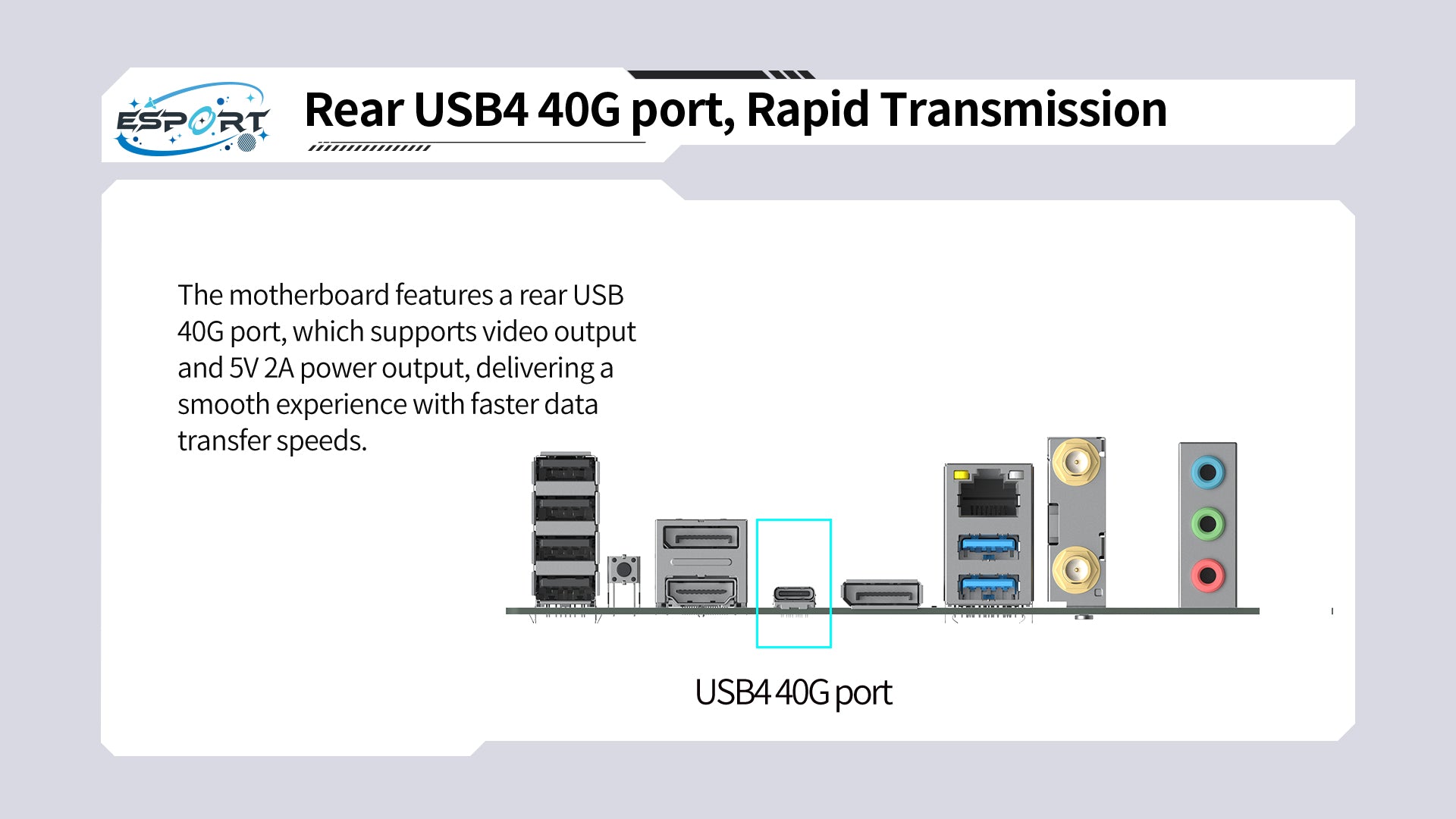 ESPORT

Rear USB4 40G port, Rapid Transmission

The motherboard features a rear USB 40G port, which supports video output and 5V 2A power output, delivering a smooth experience with faster data transfer speeds.

USB4 40G port